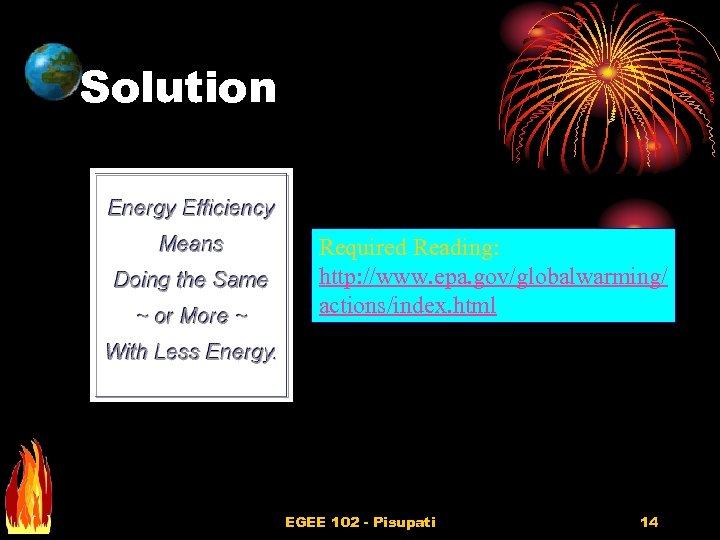 Solution

Energy Efficiency Means Doing the Same ~ or More ~ With Less Energy.

Required Reading: http://www.epa.gov/globalwarming/actions/index.html

EGEE 102 - Pisupati

14